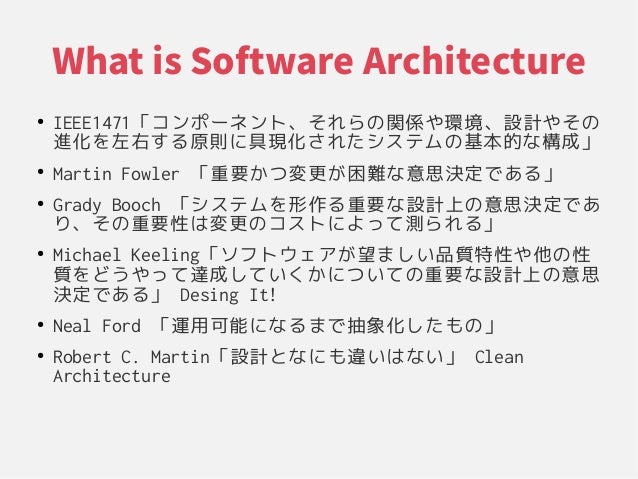 What is Software Architecture

• IEEE1471「コンポーネント、それらの関係や環境、設計やその進化を左右する原則に具現化されたシステムの基本的な構成」

• Martin Fowler 「重要かつ変更が困難な意思決定である」

• Grady Booch 「システムを形作る重要な設計上の意思決定であり、その重要性は変更のコストによって測られる」

• Michael Keeling「ソフトウェアが望ましい品質特性や他の性質をどうやって達成していくかについての重要な設計上の意思決定である」 Desing It!

• Neal Ford 「運用可能になるまで抽象化したもの」

• Robert C. Martin「設計となにも違いはない」 Clean Architecture